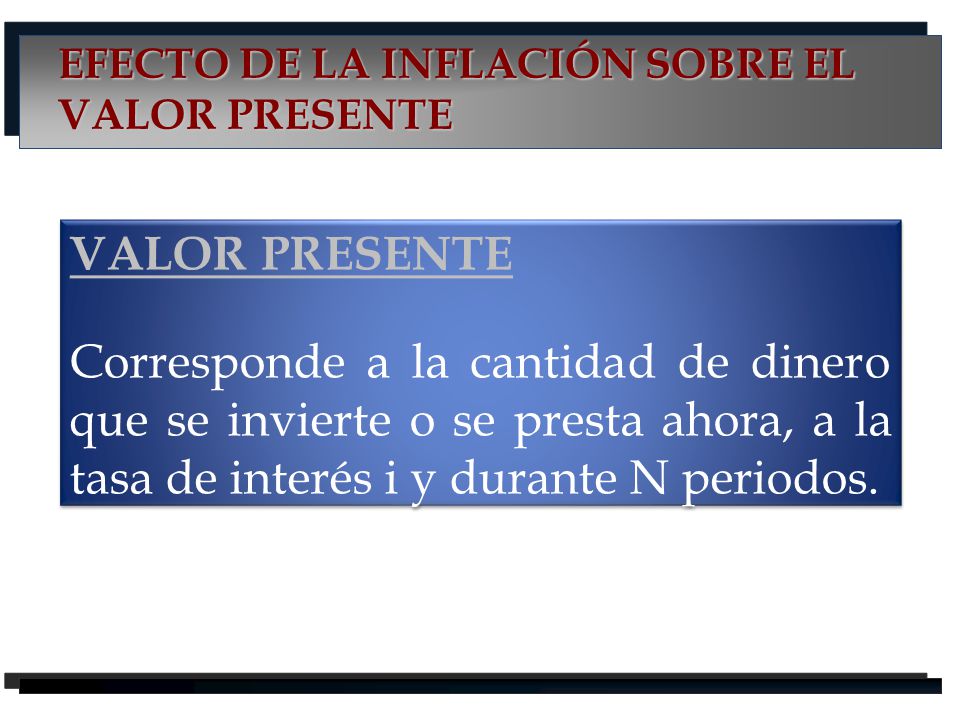 EFECTO DE LA INFLACIÓN SOBRE EL VALOR PRESENTE

VALOR PRESENTE

Corresponde a la cantidad de dinero que se invierte o se presta ahora, a la tasa de interés i y durante N periodos.